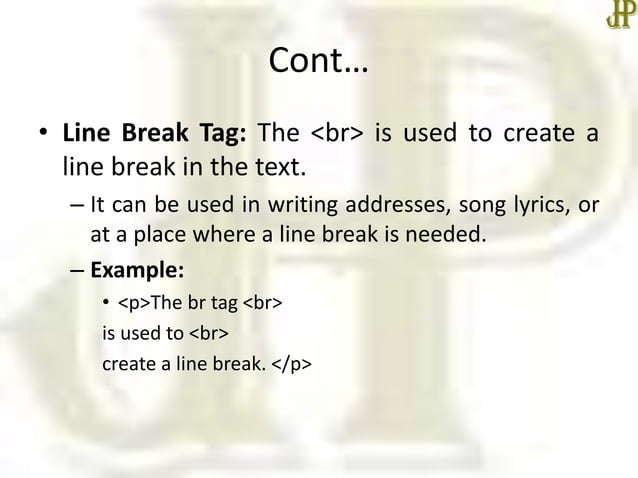 JP

Cont…

• **Line Break Tag:** The <br> is used to create a line break in the text.

– It can be used in writing addresses, song lyrics, or at a place where a line break is needed.

– **Example:**

• <p>The br tag <br>
is used to <br>
create a line break. </p>